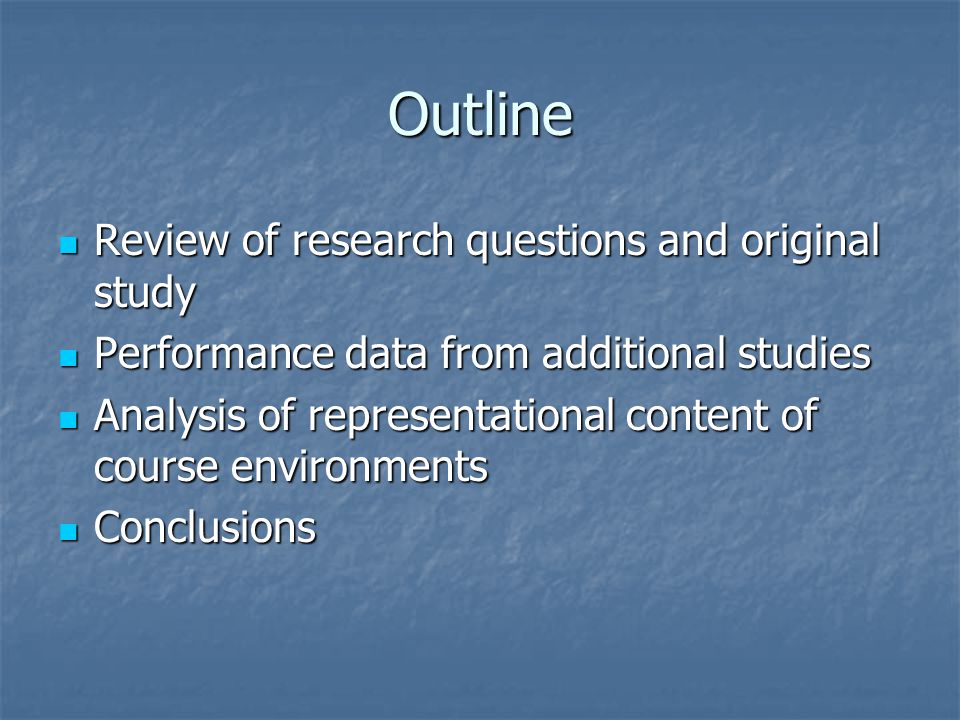 Outline

- Review of research questions and original study
- Performance data from additional studies
- Analysis of representational content of course environments
- Conclusions